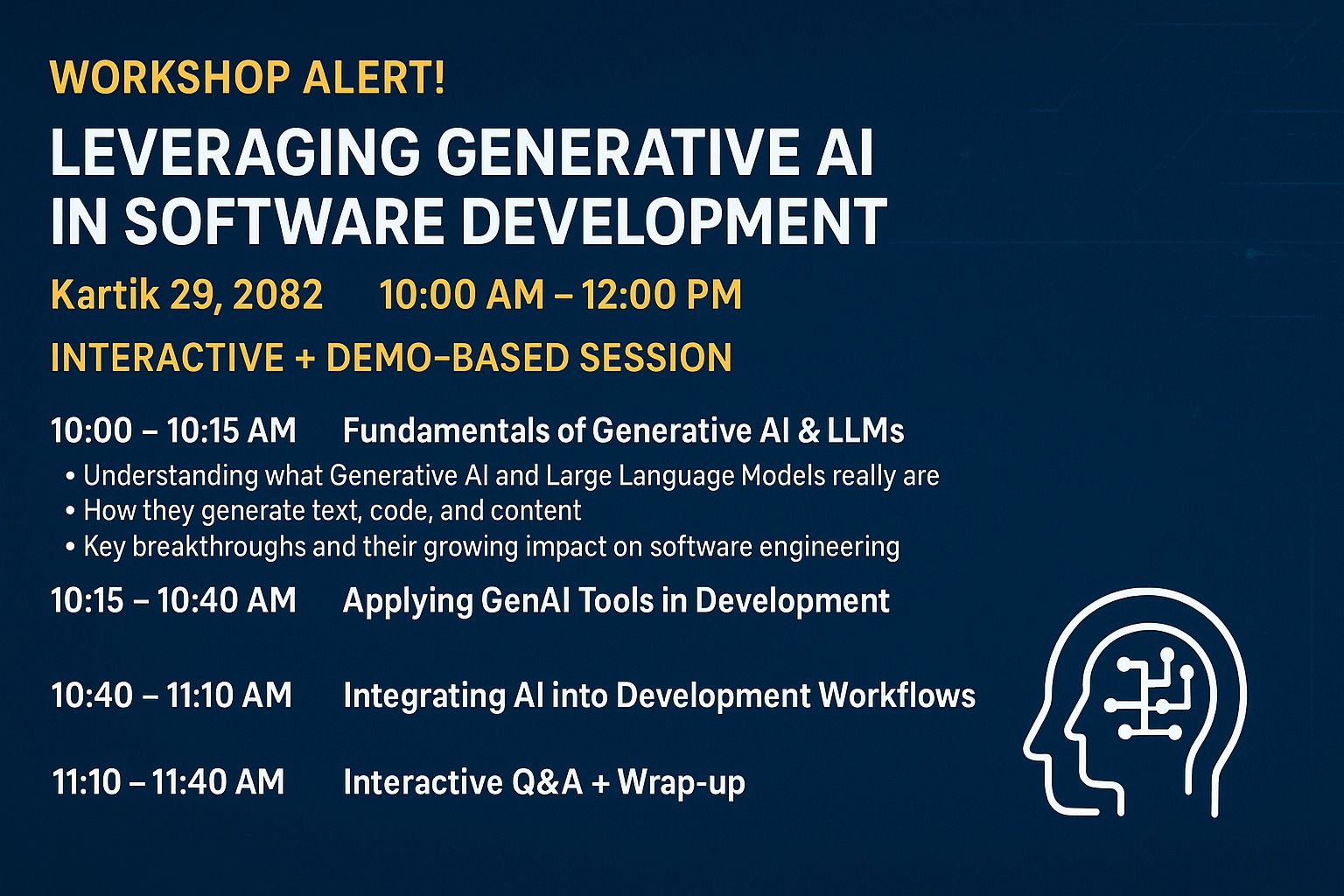 WORKSHOP ALERT!

LEVERAGING GENERATIVE AI IN SOFTWARE DEVELOPMENT

Kartik 29, 2082 10:00 AM – 12:00 PM

INTERACTIVE + DEMO-BASED SESSION

10:00 – 10:15 AM Fundamentals of Generative AI & LLMs

• Understanding what Generative AI and Large Language Models really are
• How they generate text, code, and content
• Key breakthroughs and their growing impact on software engineering

10:15 – 10:40 AM Applying GenAI Tools in Development

10:40 – 11:10 AM Integrating AI into Development Workflows

11:10 – 11:40 AM Interactive Q&A + Wrap-up